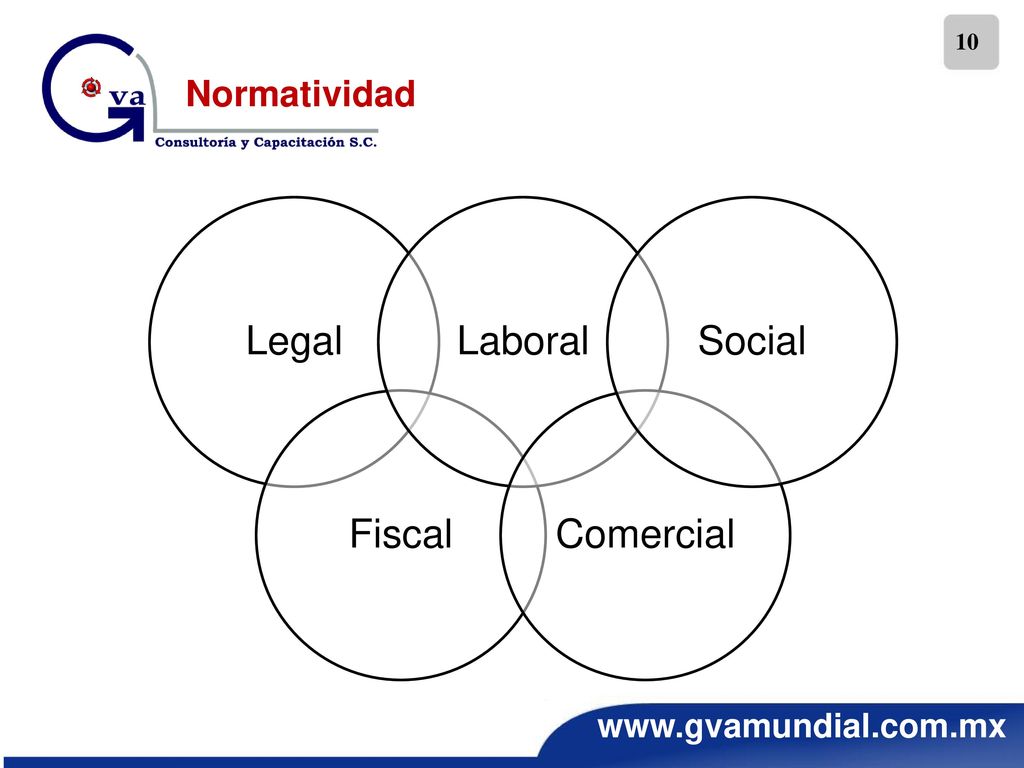 10

Gva
Consultoría y Capacitación S.C.

Normatividad

Legal

Laboral

Social

Fiscal

Comercial

www.gvamundial.com.mx